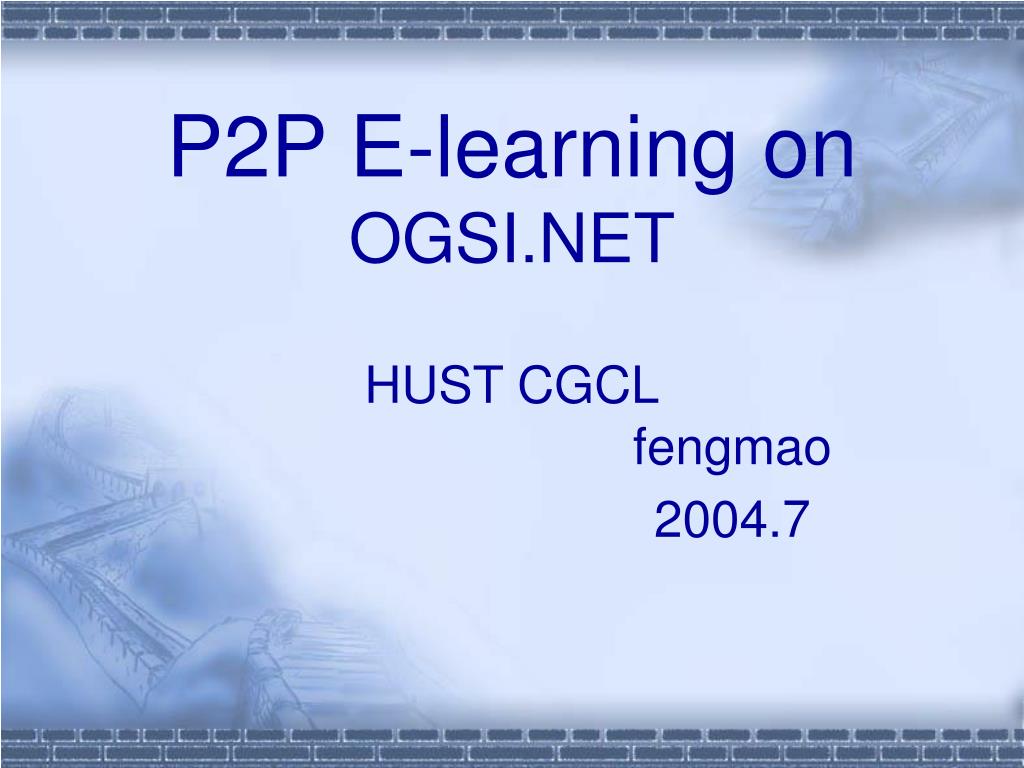 P2P E-learning on OGSI.NET

HUST CGCL
fengmao
2004.7